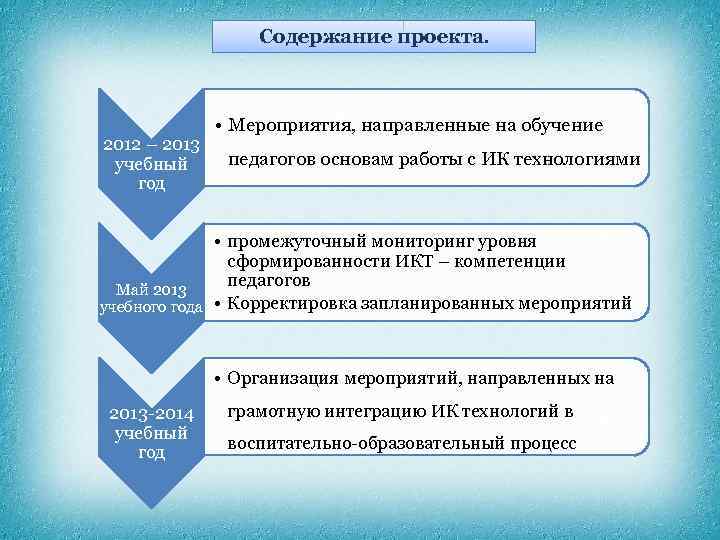 Содержание проекта.

2012 – 2013 учебный год

• Мероприятия, направленные на обучение педагогов основам работы с ИК технологиями

Май 2013 учебного года

• промежуточный мониторинг уровня сформированности ИКТ – компетенции педагогов
• Корректировка запланированных мероприятий

2013-2014 учебный год

• Организация мероприятий, направленных на грамотную интеграцию ИК технологий в воспитательно-образовательный процесс